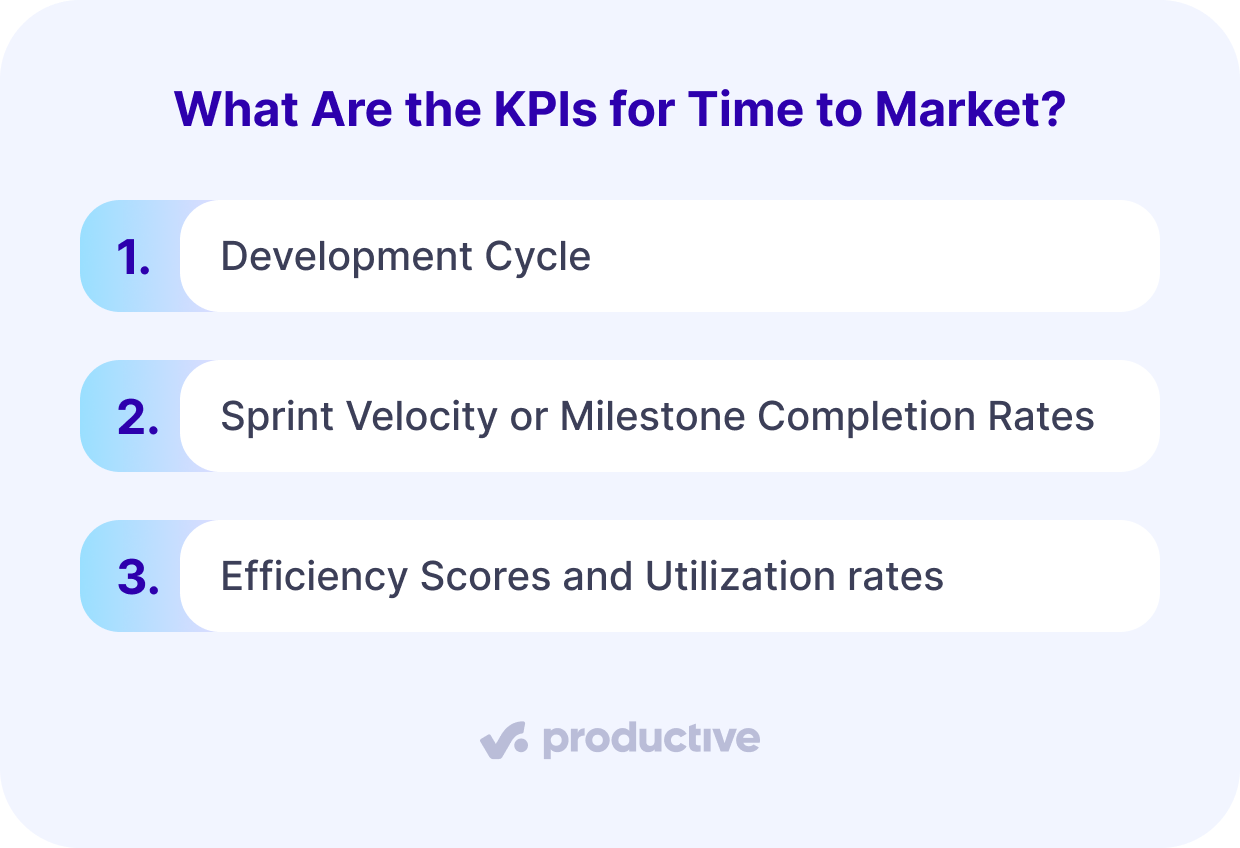 What Are the KPIs for Time to Market?

1. Development Cycle

2. Sprint Velocity or Milestone Completion Rates

3. Efficiency Scores and Utilization rates

productive